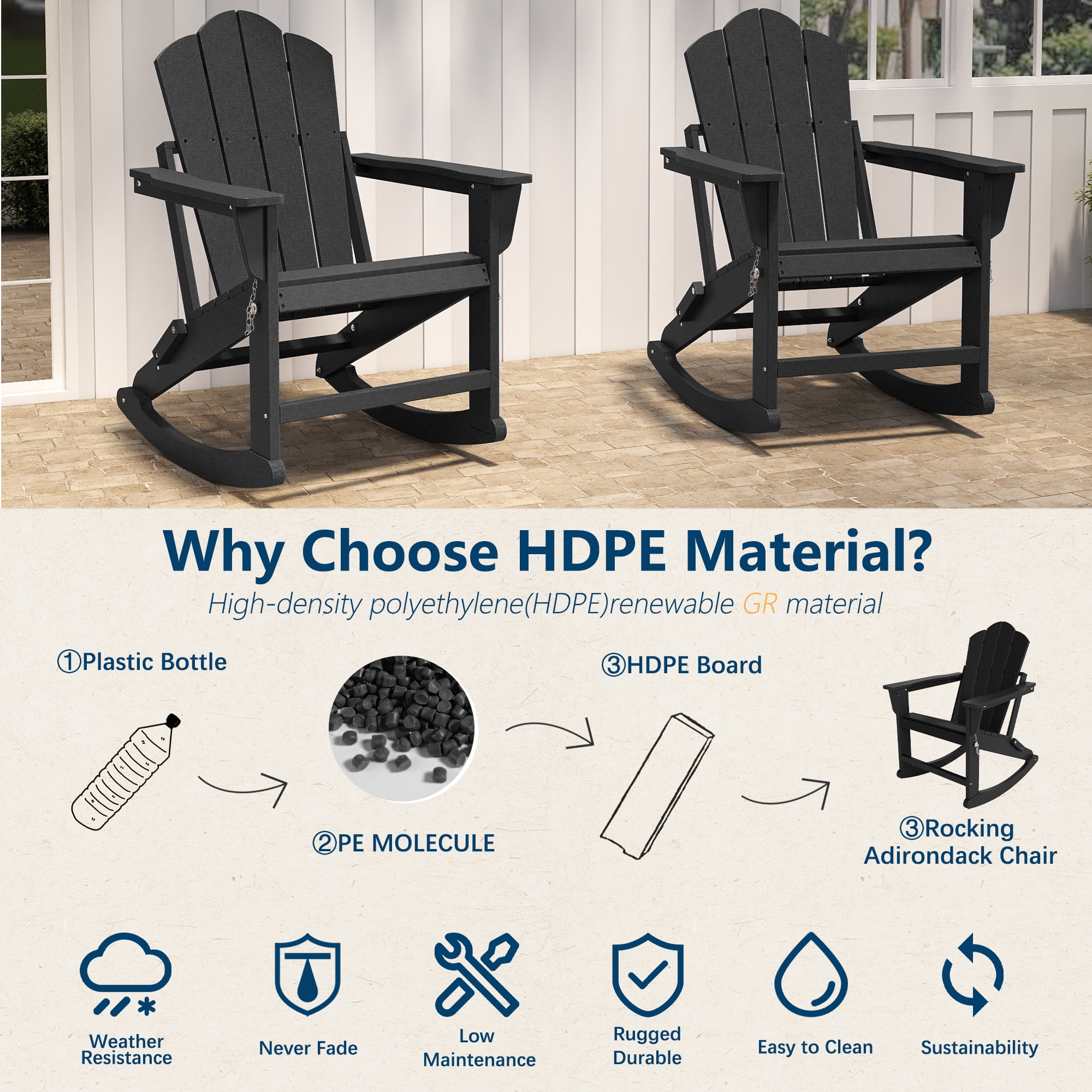 Why Choose HDPE Material?

High-density polyethylene(HDPE)renewable GR material

①Plastic Bottle

②PE MOLECULE

③HDPE Board

③Rocking Adirondack Chair

Weather Resistance

Never Fade

Low Maintenance

Rugged Durable

Easy to Clean

Sustainability